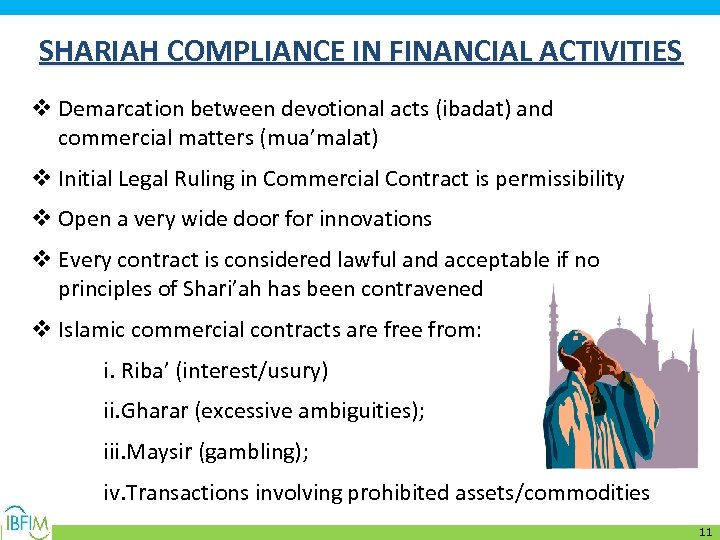 SHARIAH COMPLIANCE IN FINANCIAL ACTIVITIES

❖ Demarcation between devotional acts (ibadat) and commercial matters (mua'malat)

❖ Initial Legal Ruling in Commercial Contract is permissibility

❖ Open a very wide door for innovations

❖ Every contract is considered lawful and acceptable if no principles of Shari'ah has been contravened

❖ Islamic commercial contracts are free from:

i. Riba' (interest/usury)

ii.Gharar (excessive ambiguities);

iii.Maysir (gambling);

iv.Transactions involving prohibited assets/commodities

IBFIM

11